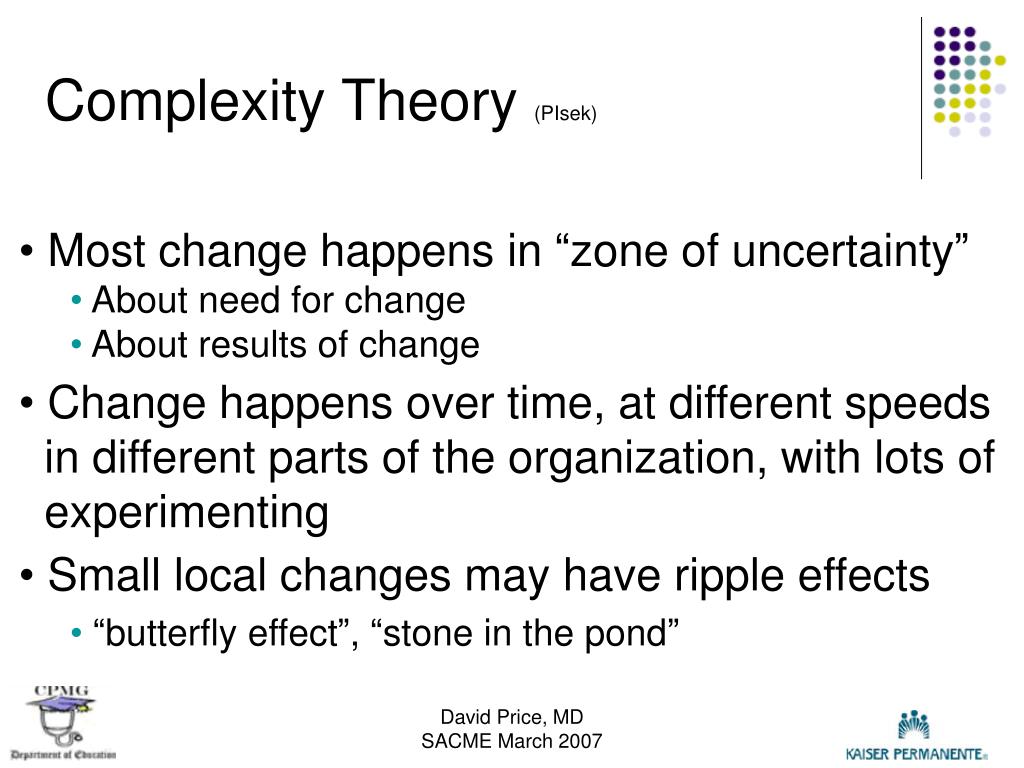 Complexity Theory (Plsek)

• Most change happens in “zone of uncertainty”
• About need for change
• About results of change

• Change happens over time, at different speeds in different parts of the organization, with lots of experimenting

• Small local changes may have ripple effects
• “butterfly effect”, “stone in the pond”

CPMG
Department of Education

David Price, MD
SACME March 2007

KAISER PERMANENTE®